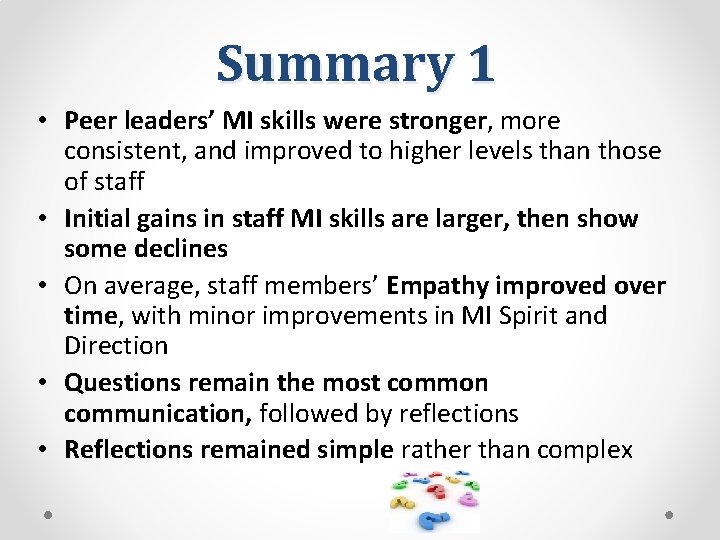 Summary 1

• Peer leaders' MI skills were stronger, more consistent, and improved to higher levels than those of staff
• Initial gains in staff MI skills are larger, then show some declines
• On average, staff members' Empathy improved over time, with minor improvements in MI Spirit and Direction
• Questions remain the most common communication, followed by reflections
• Reflections remained simple rather than complex